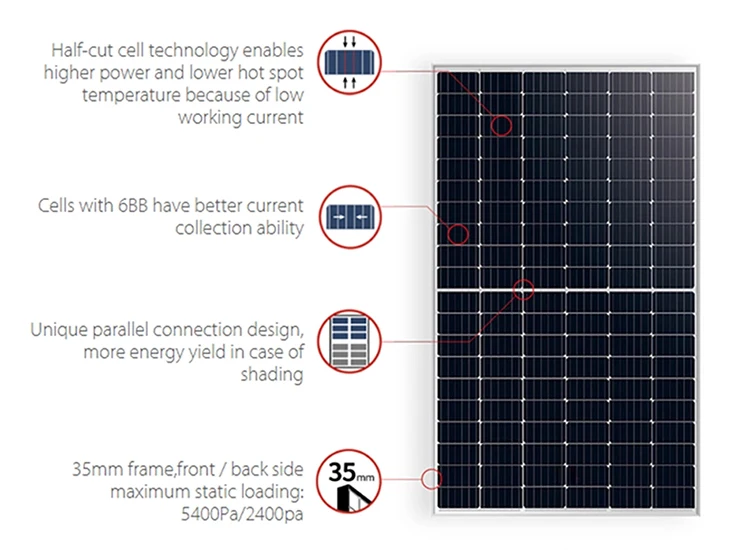 Half-cut cell technology enables higher power and lower hot spot temperature because of low working current

Cells with 6BB have better current collection ability

Unique parallel connection design, more energy yield in case of shading

35mm frame,front / back side maximum static loading: 5400Pa/2400pa

35mm